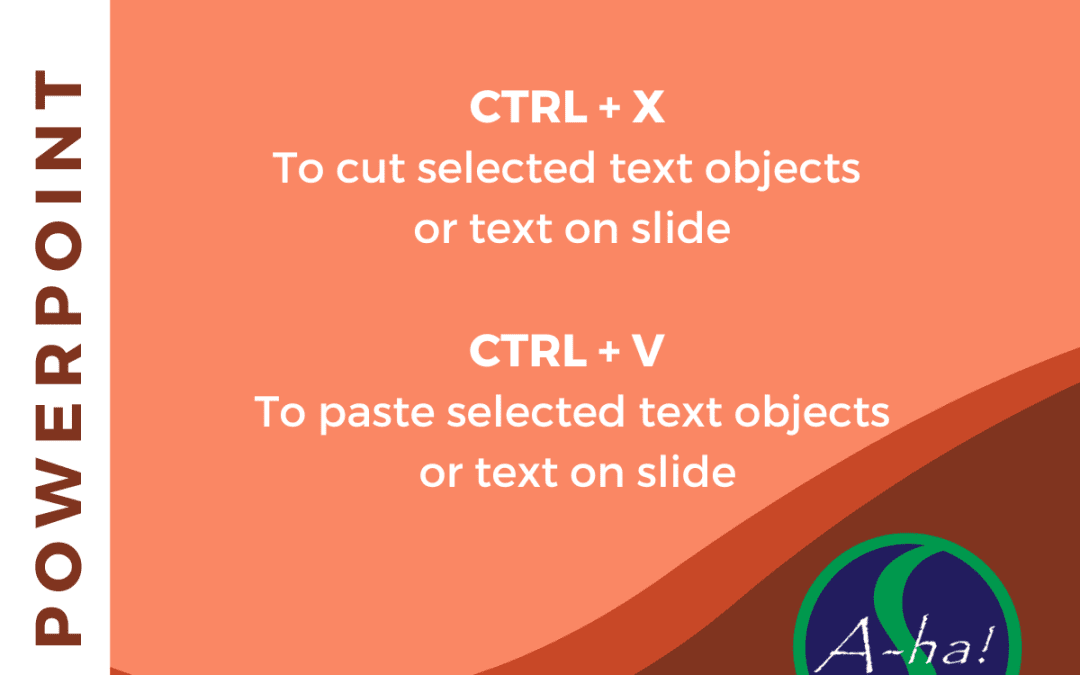 POWERPOINT

CTRL + X
To cut selected text objects or text on slide

CTRL + V
To paste selected text objects or text on slide

A-ha!